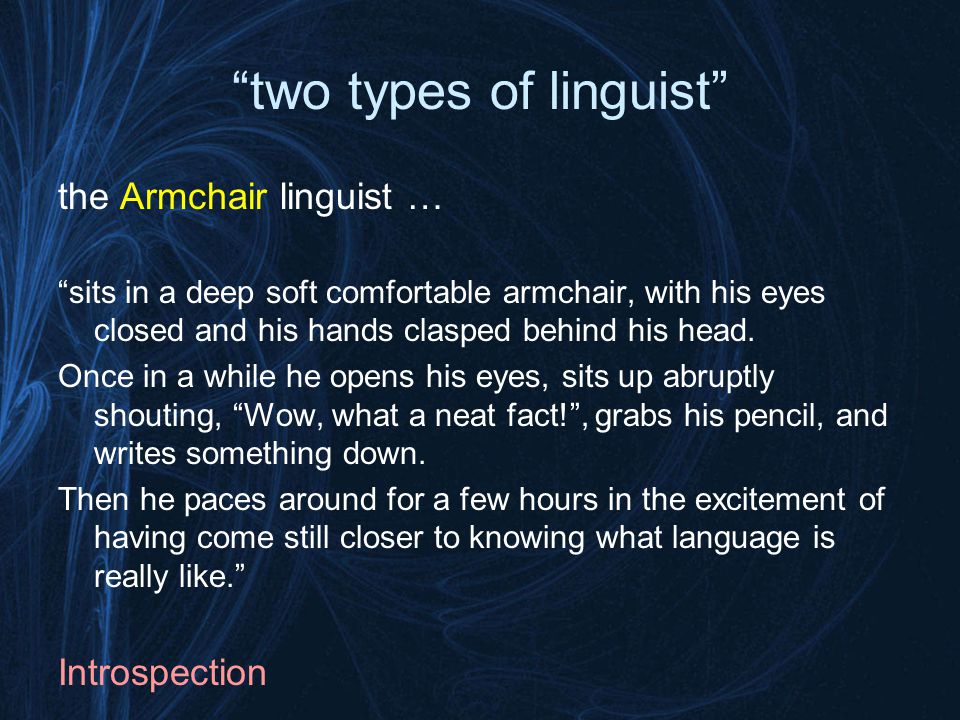 “two types of linguist”

the Armchair linguist …

“sits in a deep soft comfortable armchair, with his eyes closed and his hands clasped behind his head.

Once in a while he opens his eyes, sits up abruptly shouting, “Wow, what a neat fact!”, grabs his pencil, and writes something down.

Then he paces around for a few hours in the excitement of having come still closer to knowing what language is really like.”

Introspection